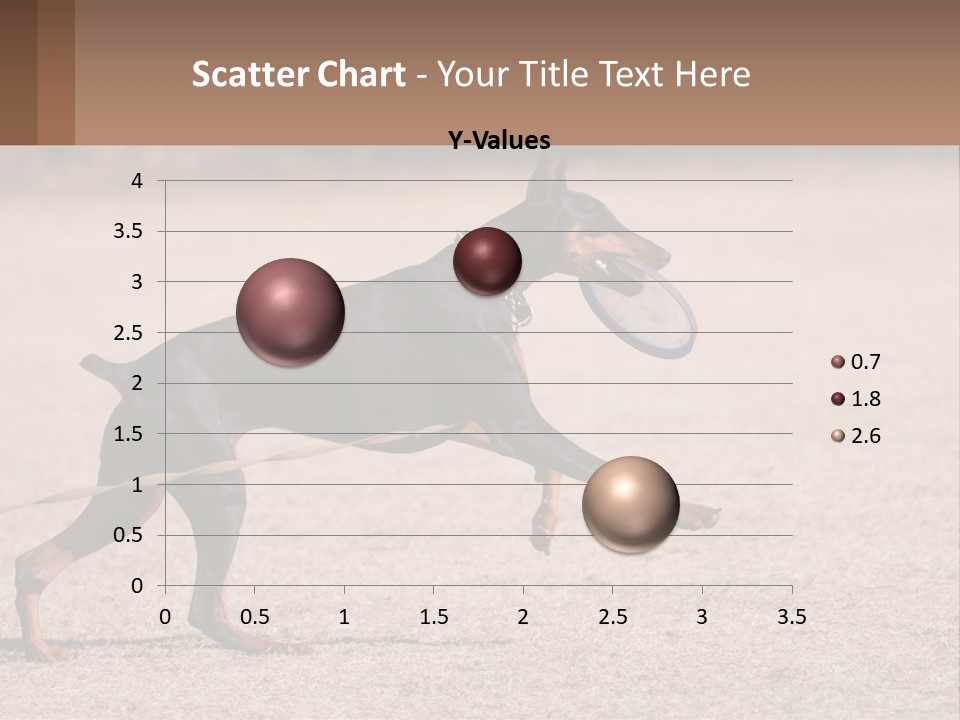 Scatter Chart - Your Title Text Here

Y-Values

4
3.5
3
2.5
2
1.5
1
0.5
0

0 0.5 1 1.5 2 2.5 3 3.5

0.7
1.8
2.6